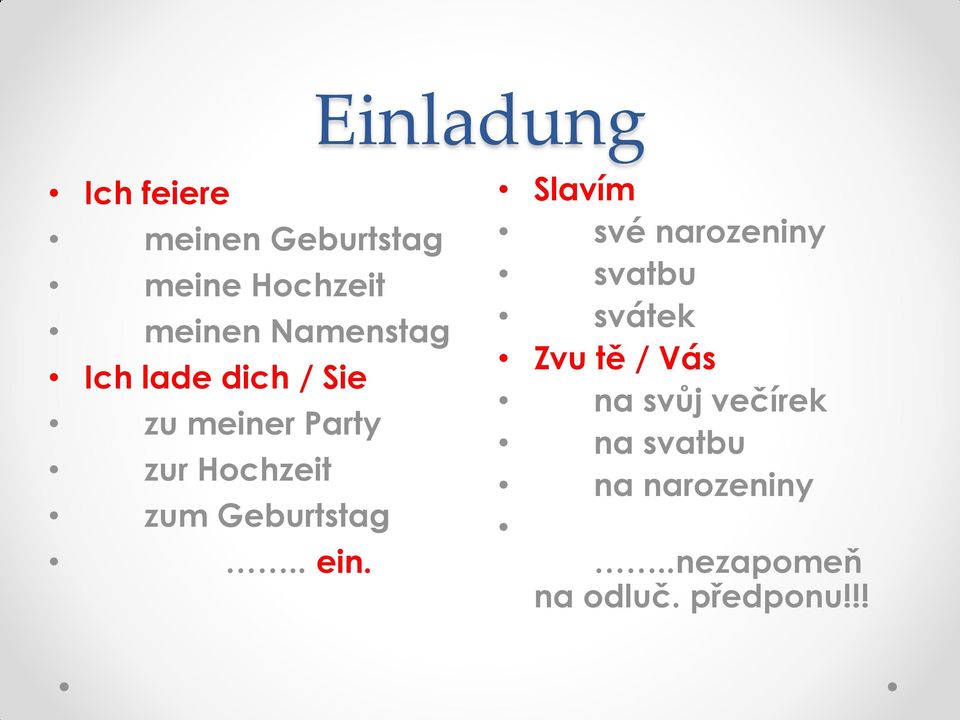 Einladung

• Ich feiere
• meinen Geburtstag
• meine Hochzeit
• meinen Namenstag
• Ich lade dich / Sie
• zu meiner Party
• zur Hochzeit
• zum Geburtstag
• …….. ein.

• Slavím
• své narozeniny
• svatbu
• svátek
• Zvu tě / Vás
• na svůj večírek
• na svatbu
• na narozeniny
• ……..nezapomeň na odluč. předponu!!!